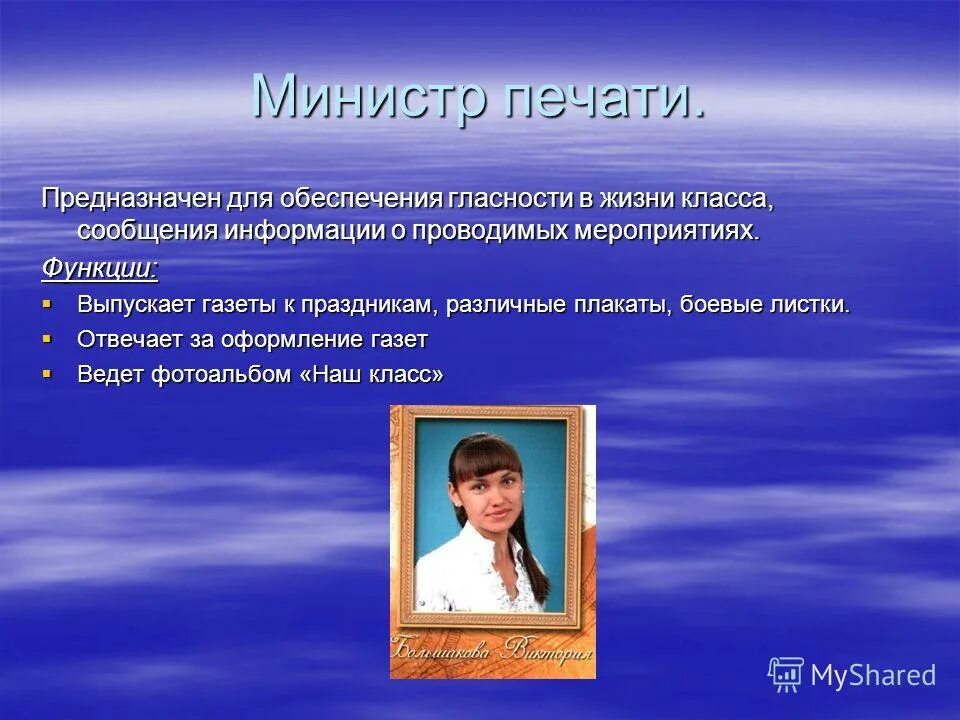 Министр печати.

Предназначен для обеспечения гласности в жизни класса, сообщения информации о проводимых мероприятиях.

Функции:

▪ Выпускает газеты к праздникам, различные плакаты, боевые листки.
▪ Отвечает за оформление газет
▪ Ведет фотоальбом «Наш класс»

Большакова Виктория

MyShared